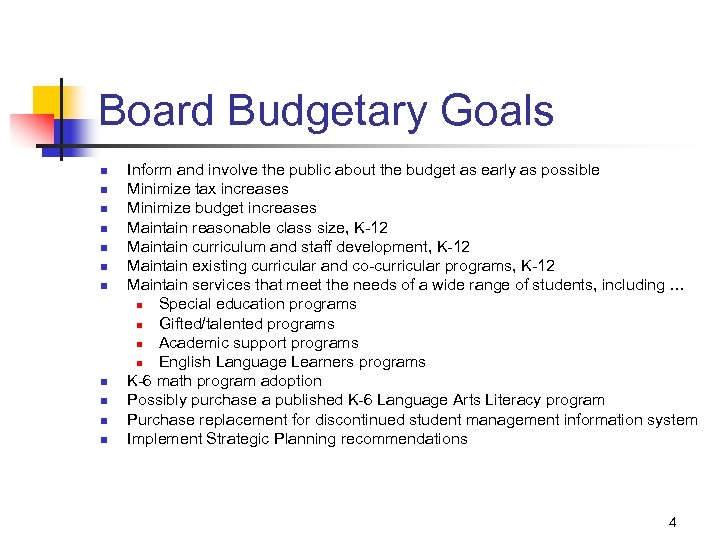 Board Budgetary Goals

- Inform and involve the public about the budget as early as possible
- Minimize tax increases
- Minimize budget increases
- Maintain reasonable class size, K-12
- Maintain curriculum and staff development, K-12
- Maintain existing curricular and co-curricular programs, K-12
- Maintain services that meet the needs of a wide range of students, including …
  - Special education programs
  - Gifted/talented programs
  - Academic support programs
  - English Language Learners programs
- K-6 math program adoption
- Possibly purchase a published K-6 Language Arts Literacy program
- Purchase replacement for discontinued student management information system
- Implement Strategic Planning recommendations

4